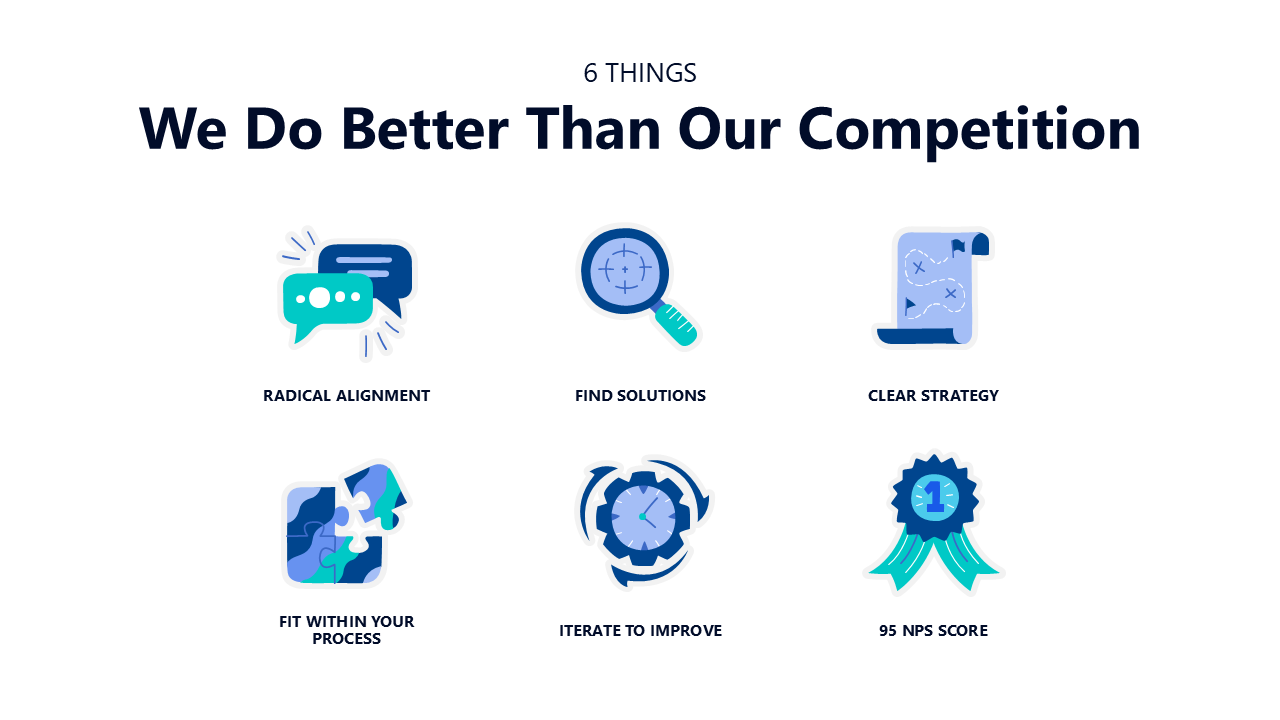 6 THINGS

We Do Better Than Our Competition

RADICAL ALIGNMENT

FIND SOLUTIONS

CLEAR STRATEGY

FIT WITHIN YOUR PROCESS

ITERATE TO IMPROVE

1

95 NPS SCORE